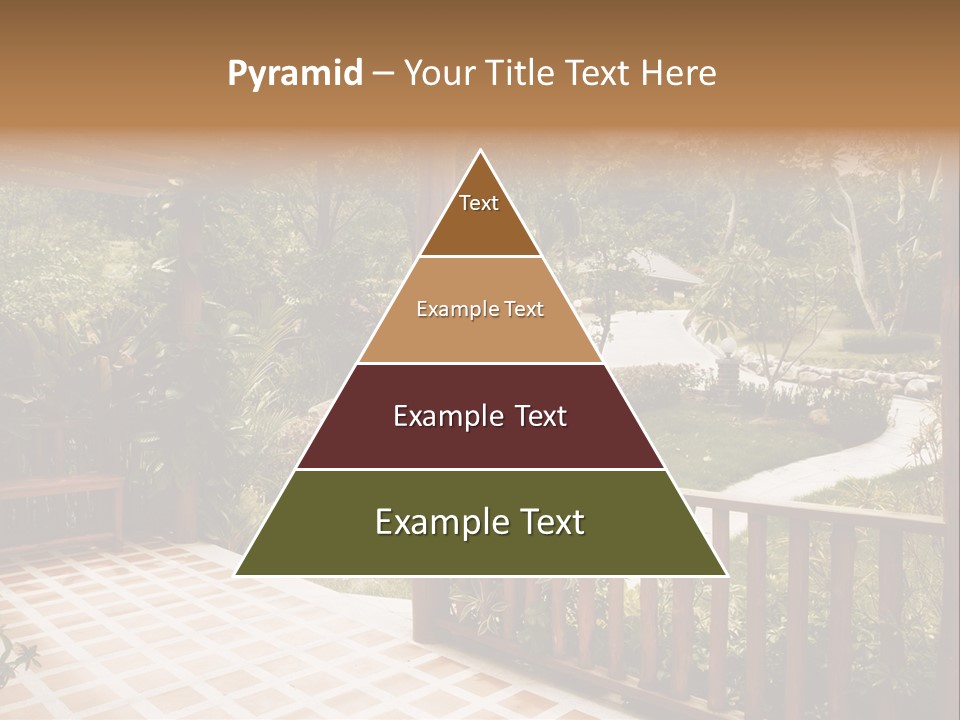 Pyramid – Your Title Text Here

Text

Example Text

Example Text

Example Text